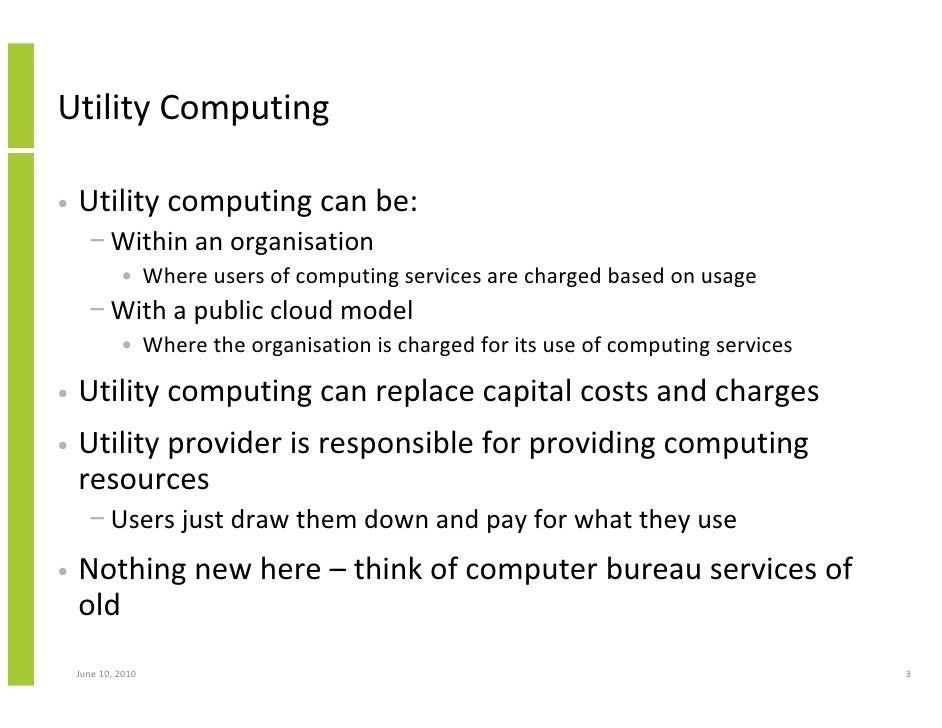 Utility Computing

• Utility computing can be:
 − Within an organisation
  • Where users of computing services are charged based on usage
 − With a public cloud model
  • Where the organisation is charged for its use of computing services
• Utility computing can replace capital costs and charges
• Utility provider is responsible for providing computing resources
 − Users just draw them down and pay for what they use
• Nothing new here – think of computer bureau services of old

June 10, 2010

3